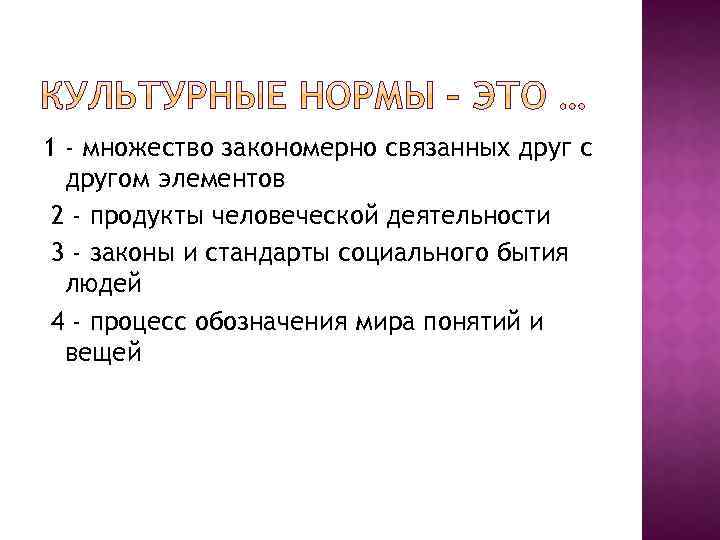 КУЛЬТУРНЫЕ НОРМЫ – ЭТО …

1 - множество закономерно связанных друг с другом элементов

2 - продукты человеческой деятельности

3 - законы и стандарты социального бытия людей

4 - процесс обозначения мира понятий и вещей